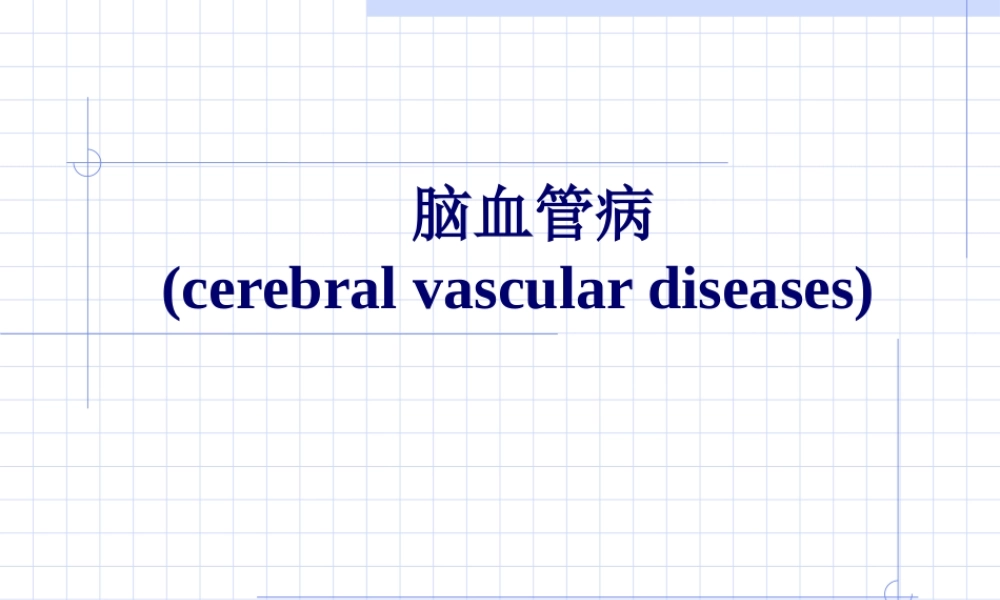 脑血管病
(cerebral vascular diseases)